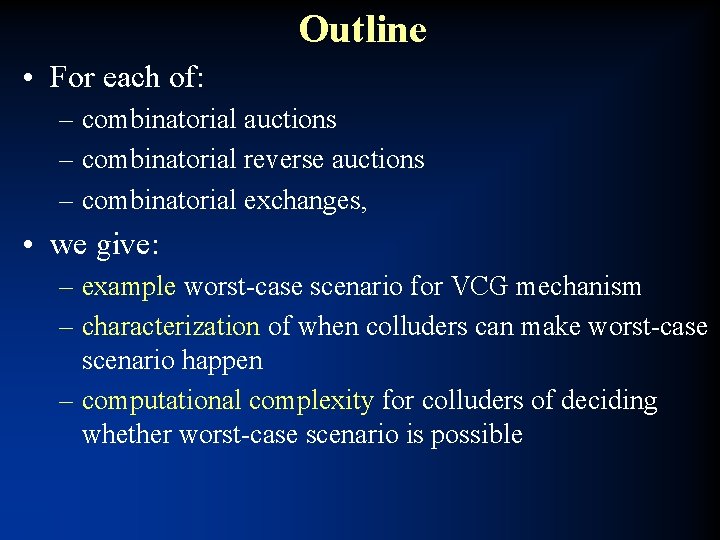 Outline

• For each of:
– combinatorial auctions
– combinatorial reverse auctions
– combinatorial exchanges,

• we give:
– example worst-case scenario for VCG mechanism
– characterization of when colluders can make worst-case scenario happen
– computational complexity for colluders of deciding whether worst-case scenario is possible